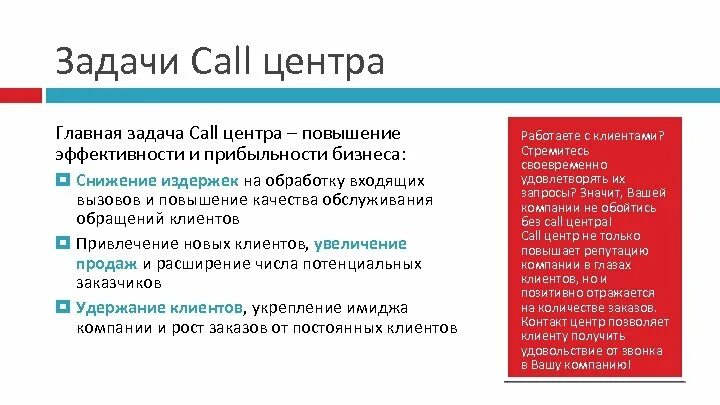 Задачи Call центра

Главная задача Call центра – повышение эффективности и прибыльности бизнеса:

Снижение издержек на обработку входящих вызовов и повышение качества обслуживания обращений клиентов

Привлечение новых клиентов, увеличение продаж и расширение числа потенциальных заказчиков

Удержание клиентов, укрепление имиджа компании и рост заказов от постоянных клиентов

Работаете с клиентами? Стремитесь своевременно удовлетворять их запросы? Значит, Вашей компании не обойтись без call центра! Call центр не только повышает репутацию компании в глазах клиентов, но и позитивно отражается на количестве заказов. Контакт центр позволяет клиенту получить удовольствие от звонка в Вашу компанию!